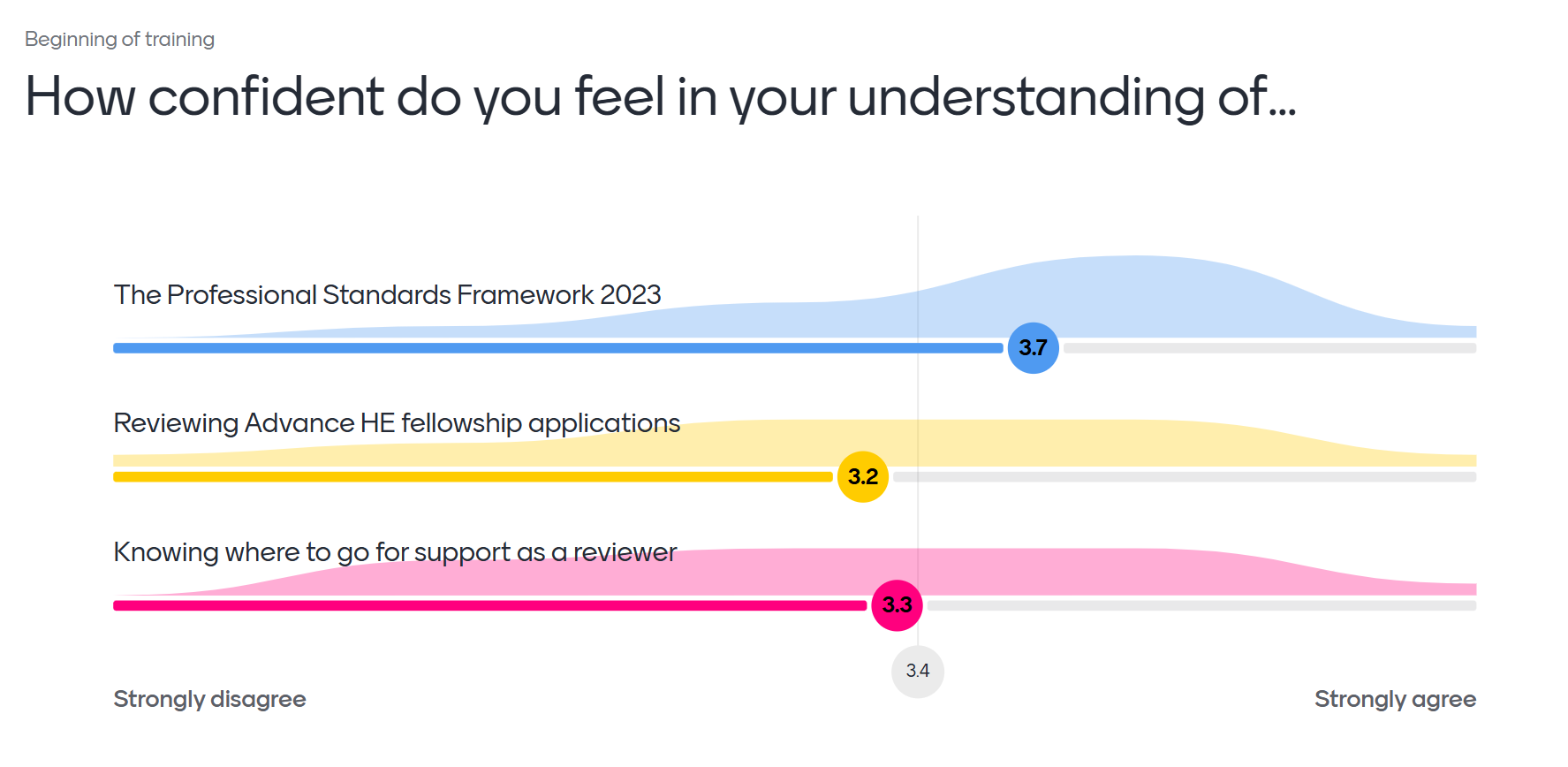 Beginning of training

How confident do you feel in your understanding of...

The Professional Standards Framework 2023

3.7

Reviewing Advance HE fellowship applications

3.2

Knowing where to go for support as a reviewer

3.3

3.4

Strongly disagree

Strongly agree